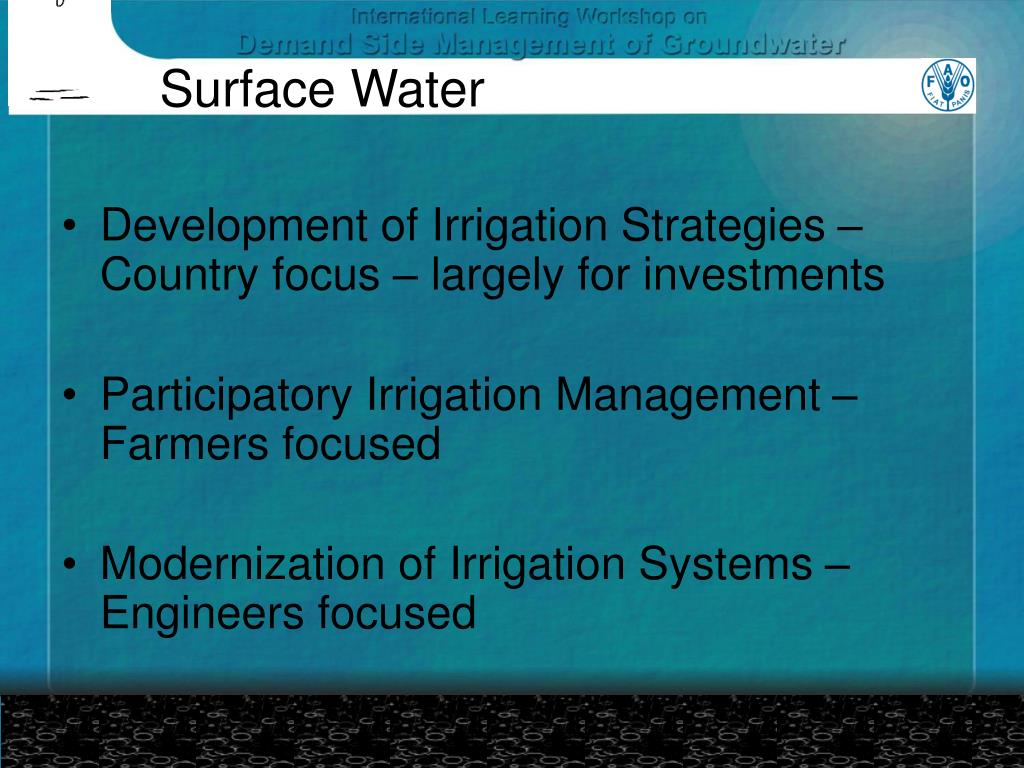 International Learning Workshop on
Demand Side Management of Groundwater

Surface Water

FAO FIAT PANIS

• Development of Irrigation Strategies – Country focus – largely for investments

• Participatory Irrigation Management – Farmers focused

• Modernization of Irrigation Systems – Engineers focused